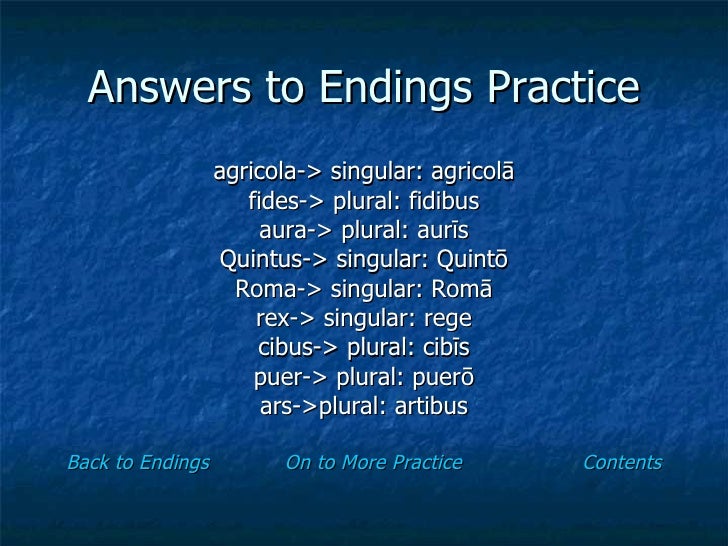 Answers to Endings Practice

agricola-> singular: agricolā
fides-> plural: fidibus
aura-> plural: aurīs
Quintus-> singular: Quintō
Roma-> singular: Romā
rex-> singular: rege
cibus-> plural: cibīs
puer-> plural: puerō
ars->plural: artibus

Back to Endings

On to More Practice

Contents